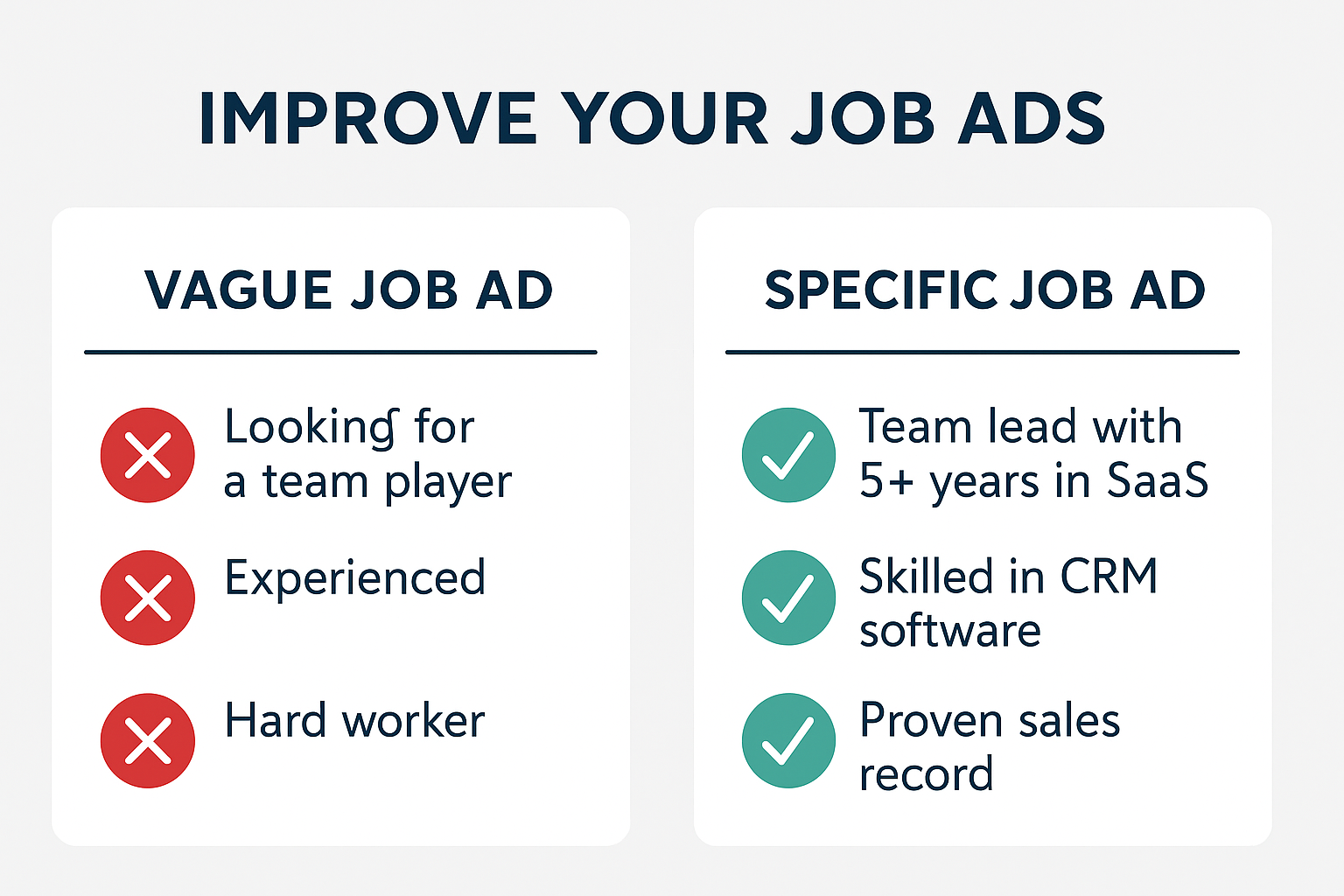 IMPROVE YOUR JOB ADS

VAGUE JOB AD

Looking for a team player

Experienced

Hard worker

SPECIFIC JOB AD

Team lead with 5+ years in SaaS

Skilled in CRM software

Proven sales record